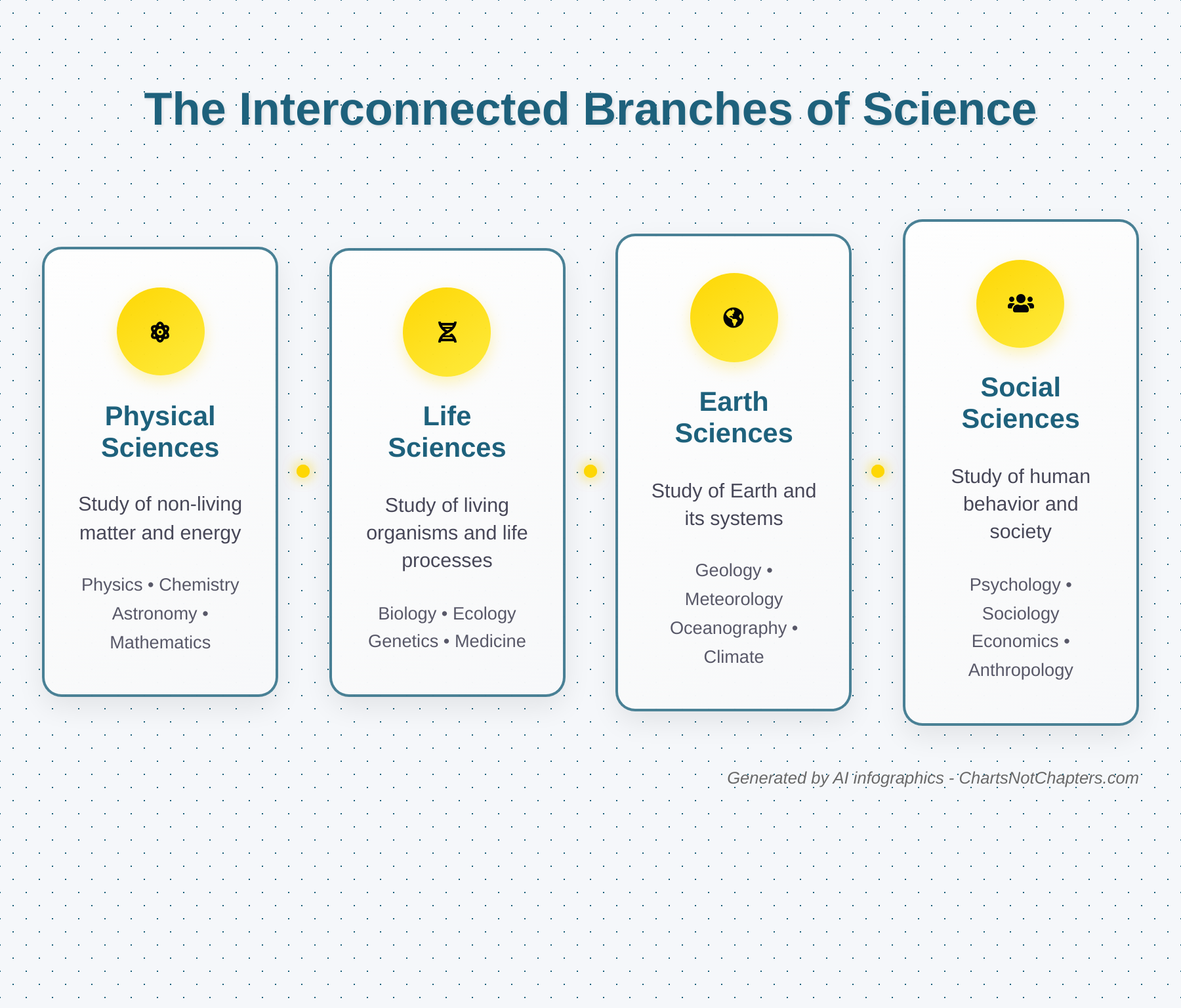 The Interconnected Branches of Science

Physical Sciences

Study of non-living matter and energy

Physics • Chemistry Astronomy • Mathematics

Life Sciences

Study of living organisms and life processes

Biology • Ecology Genetics • Medicine

Earth Sciences

Study of Earth and its systems

Geology • Meteorology Oceanography • Climate

Social Sciences

Study of human behavior and society

Psychology • Sociology Economics • Anthropology

Generated by AI infographics - ChartsNotChapters.com